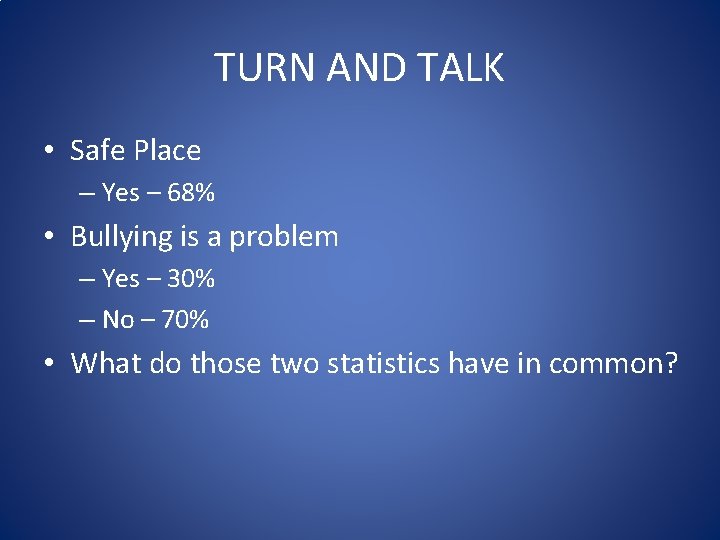 TURN AND TALK

• Safe Place
– Yes – 68%
• Bullying is a problem
– Yes – 30%
– No – 70%
• What do those two statistics have in common?